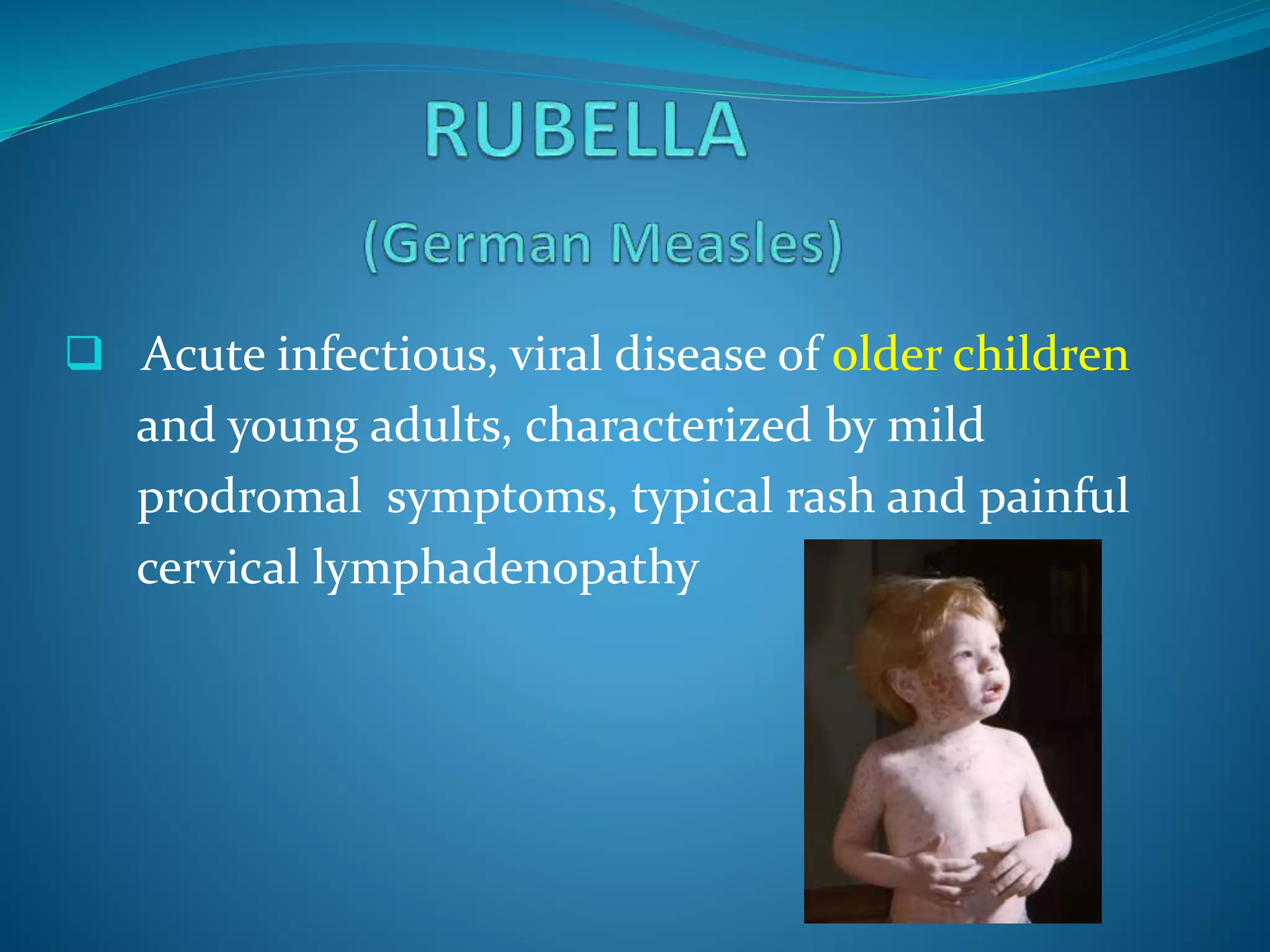 RUBELLA

(German Measles)

❑ Acute infectious, viral disease of older children and young adults, characterized by mild prodromal symptoms, typical rash and painful cervical lymphadenopathy